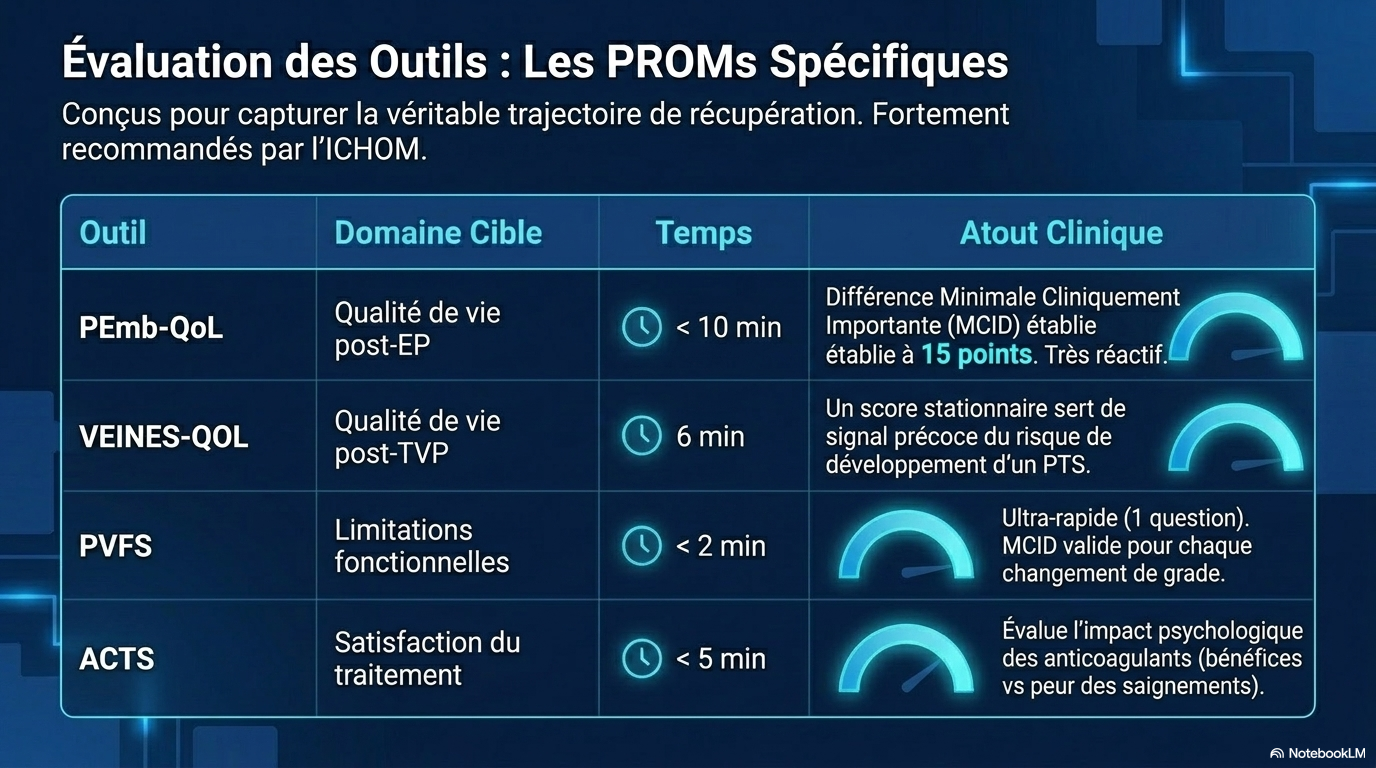 Évaluation des Outils : Les PROMs Spécifiques

Conçus pour capturer la véritable trajectoire de récupération. Fortement recommandés par l'ICHOM.

| Outil | Domaine Cible | Temps | Atout Clinique |
|---|---|---|---|
| PEmb-QoL | Qualité de vie post-EP | < 10 min | Différence Minimale Cliniquement Importante (MCID) établie établie à 15 points. Très réactif. |
| VEINES-QOL | Qualité de vie post-TVP | 6 min | Un score stationnaire sert de signal précoce du risque de développement d'un PTS. |
| PVFS | Limitations fonctionnelles | < 2 min | Ultra-rapide (1 question). MCID valide pour chaque changement de grade. |
| ACTS | Satisfaction du traitement | < 5 min | Évalue l'impact psychologique des anticoagulants (bénéfices vs peur des saignements). |

NotebookLM